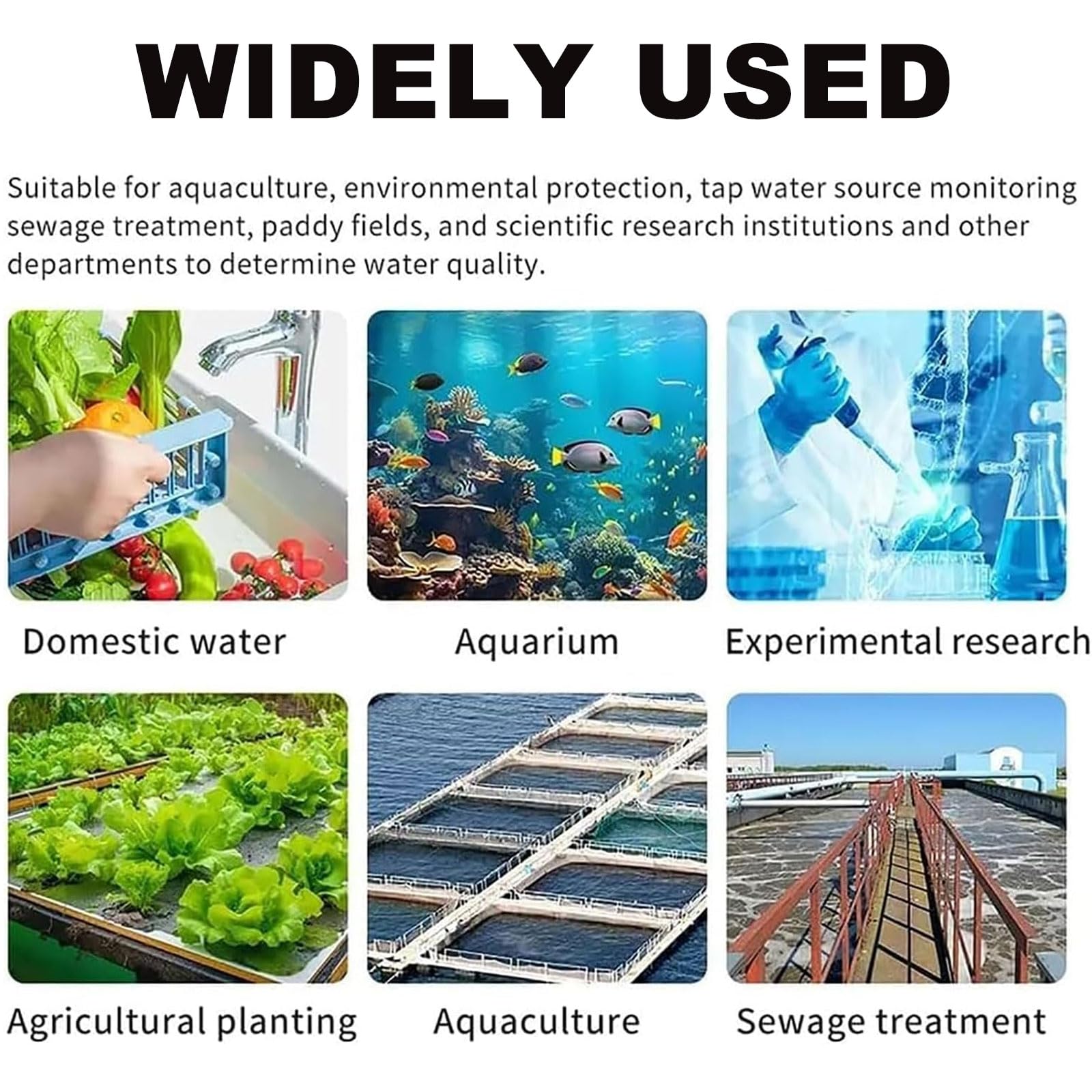 WIDELY USED

Suitable for aquaculture, environmental protection, tap water source monitoring sewage treatment, paddy fields, and scientific research institutions and other departments to determine water quality.

Domestic water

Aquarium

Experimental research

Agricultural planting

Aquaculture

Sewage treatment